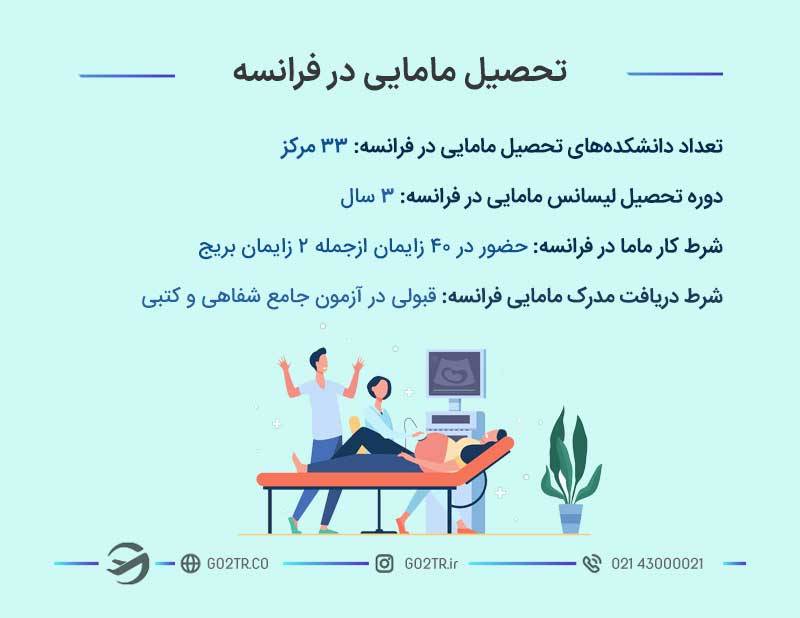 تحصیل مامایی در فرانسه

تعداد دانشکده‌های تحصیل مامایی در فرانسه: ۳۳ مرکز

دوره تحصیل لیسانس مامایی در فرانسه: ۳ سال

شرط کار ماما در فرانسه: حضور در ۴۰ زایمان ازجمله ۲ زایمان بریج

شرط دریافت مدرک مامایی فرانسه: قبولی در آزمون جامع شفاهی و کتبی

GO2TR.CO GO2TR.ir 021 43000021